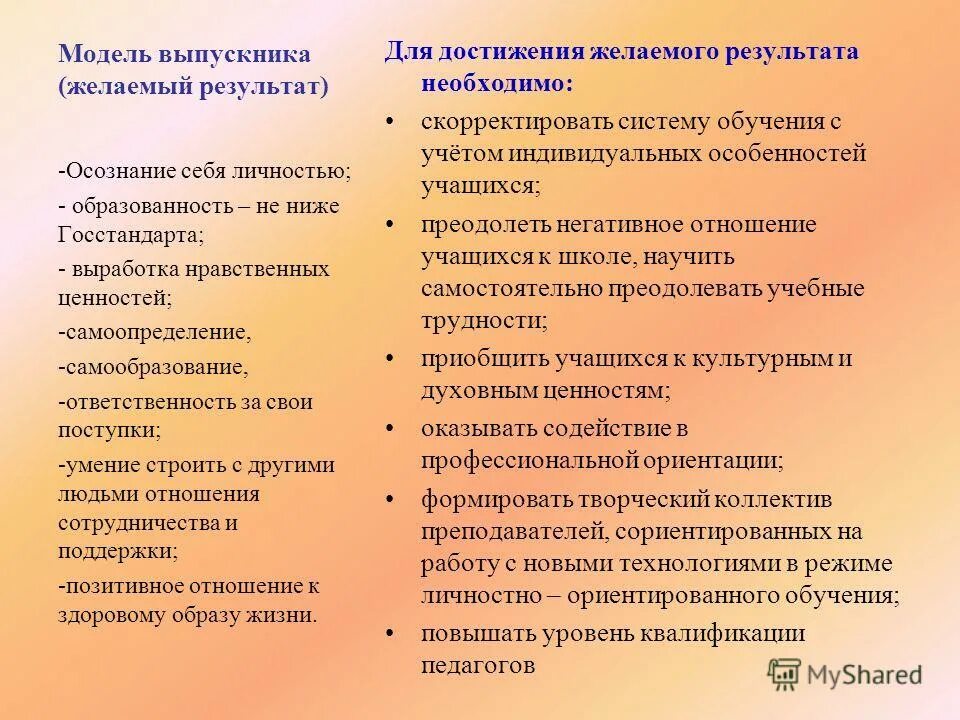 Модель выпускника (желаемый результат)

-Осознание себя личностью;

- образованность – не ниже Госстандарта;

- выработка нравственных ценностей;

-самоопределение,

-самообразование,

-ответственность за свои поступки;

-умение строить с другими людьми отношения сотрудничества и поддержки;

-позитивное отношение к здоровому образу жизни.

Для достижения желаемого результата необходимо:

• скорректировать систему обучения с учётом индивидуальных особенностей учащихся;

• преодолеть негативное отношение учащихся к школе, научить самостоятельно преодолевать учебные трудности;

• приобщить учащихся к культурным и духовным ценностям;

• оказывать содействие в профессиональной ориентации;

• формировать творческий коллектив преподавателей, сориентированных на работу с новыми технологиями в режиме личностно – ориентированного обучения;

• повышать уровень квалификации педагогов

MyShared